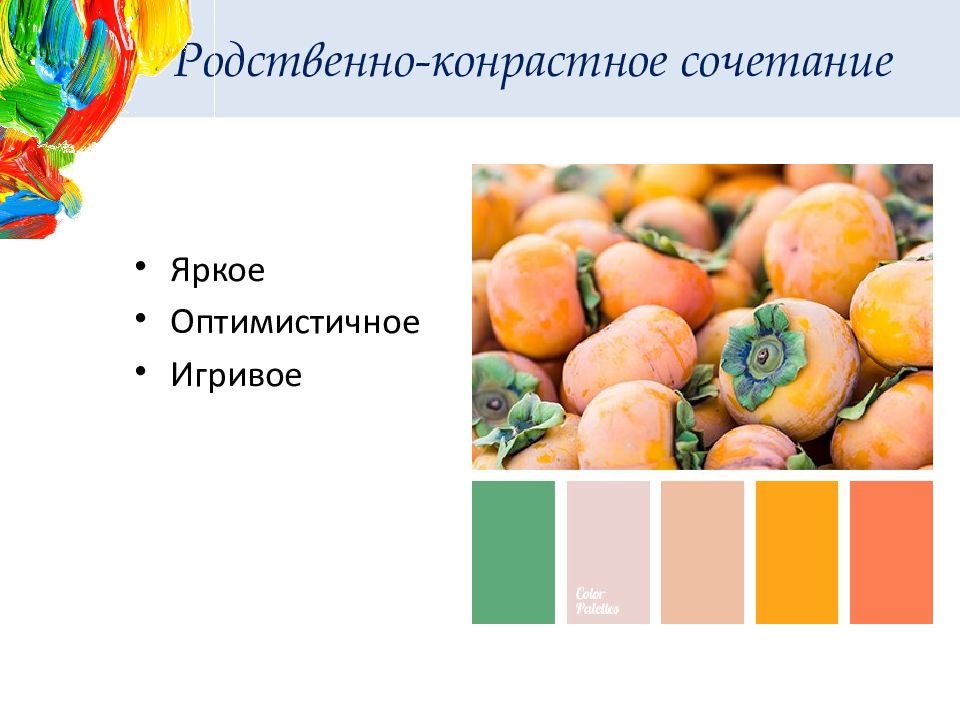 Родственно-конрастное сочетание

• Яркое
• Оптимистичное
• Игривое

Color Palettes